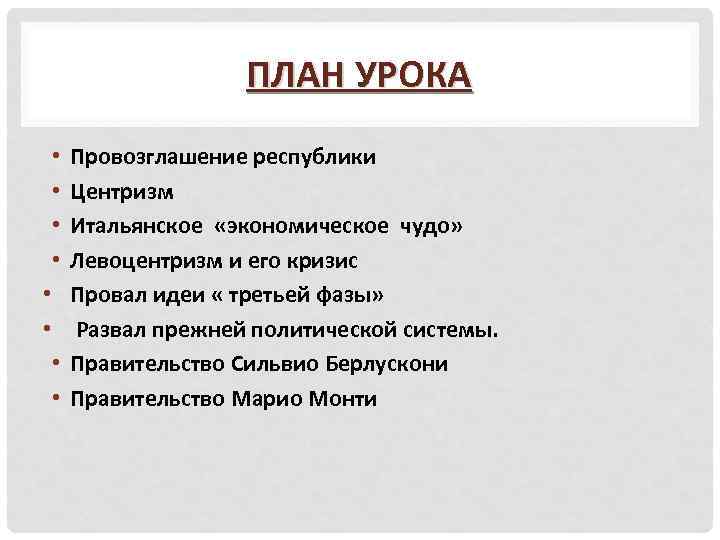 ПЛАН УРОКА

• Провозглашение республики
• Центризм
• Итальянское «экономическое чудо»
• Левоцентризм и его кризис
• Провал идеи « третьей фазы»
• Развал прежней политической системы.
• Правительство Сильвио Берлускони
• Правительство Марио Монти